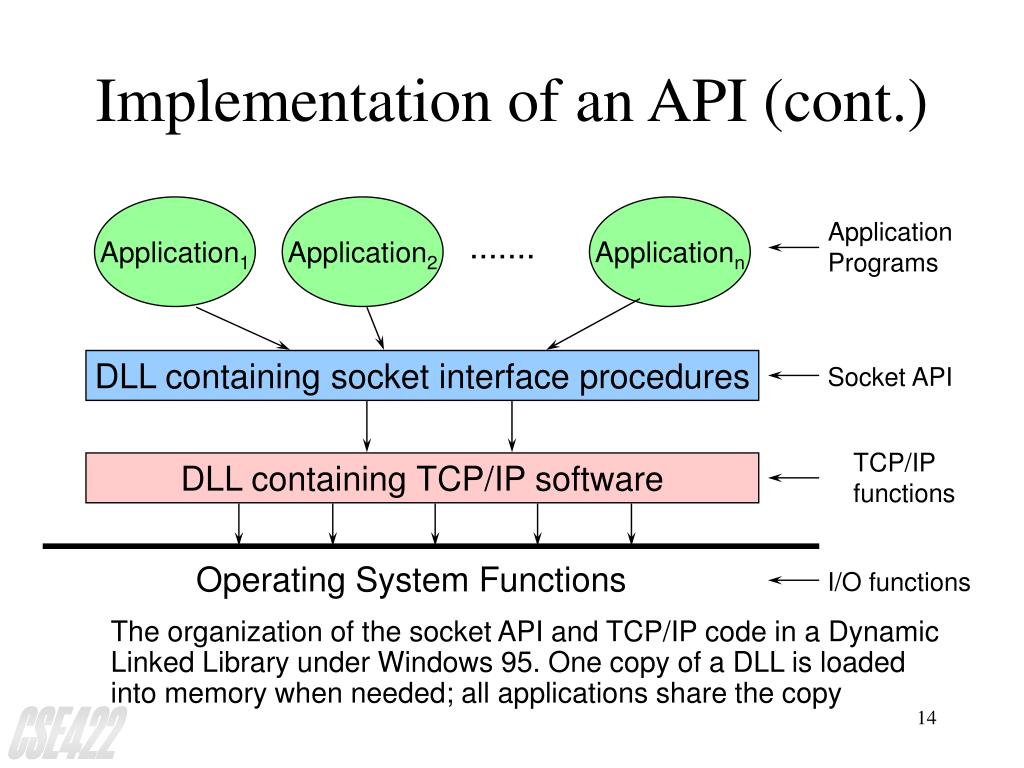 Implementation of an API (cont.)

Application$_1$ Application$_2$ ....... Application$_n$

Application Programs

DLL containing socket interface procedures

Socket API

DLL containing TCP/IP software

TCP/IP functions

Operating System Functions

I/O functions

The organization of the socket API and TCP/IP code in a Dynamic Linked Library under Windows 95. One copy of a DLL is loaded into memory when needed; all applications share the copy

CSE422

14